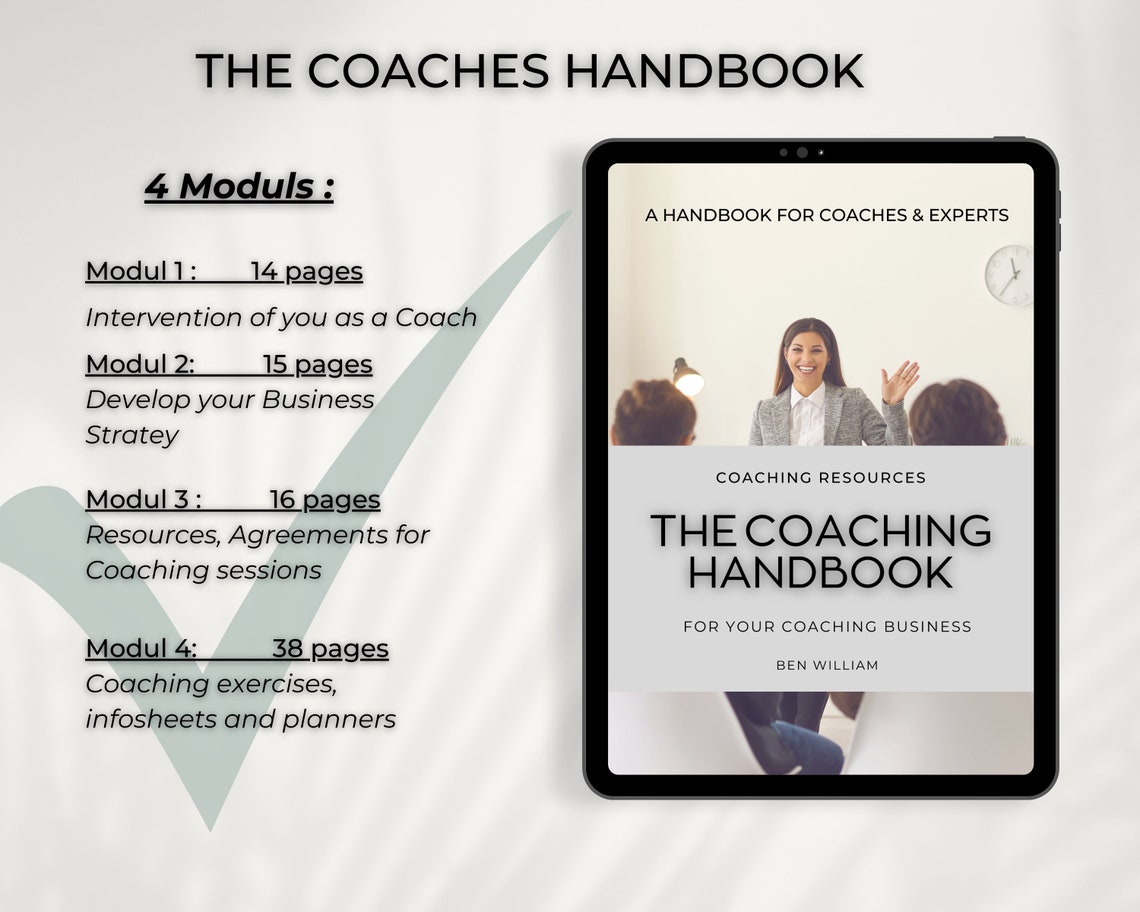 THE COACHES HANDBOOK

4 Moduls :

Modul 1 : 14 pages
Intervention of you as a Coach

Modul 2: 15 pages
Develop your Business Stratey

Modul 3 : 16 pages
Resources, Agreements for Coaching sessions

Modul 4: 38 pages
Coaching exercises, infosheets and planners

A HANDBOOK FOR COACHES & EXPERTS

COACHING RESOURCES

THE COACHING HANDBOOK

FOR YOUR COACHING BUSINESS

BEN WILLIAM